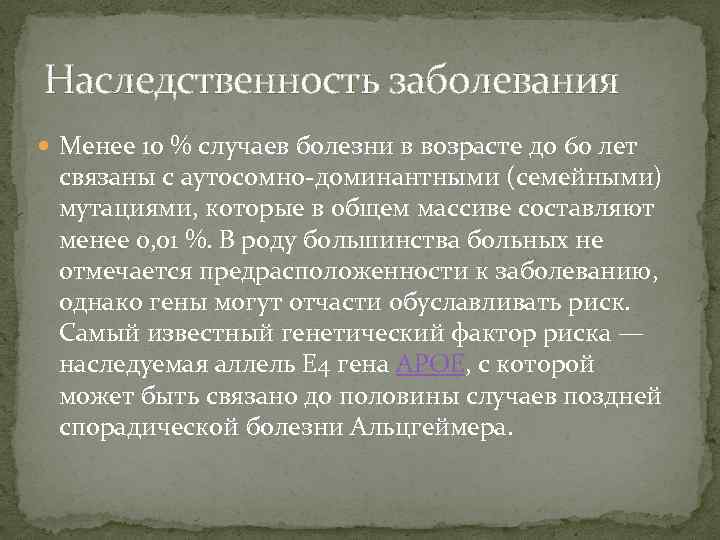 Наследственность заболевания

Менее 10 % случаев болезни в возрасте до 60 лет связаны с аутосомно-доминантными (семейными) мутациями, которые в общем массиве составляют менее 0,01 %. В роду большинства больных не отмечается предрасположенности к заболеванию, однако гены могут отчасти обуславливать риск. Самый известный генетический фактор риска — наследуемая аллель E4 гена APOE, с которой может быть связано до половины случаев поздней спорадической болезни Альцгеймера.